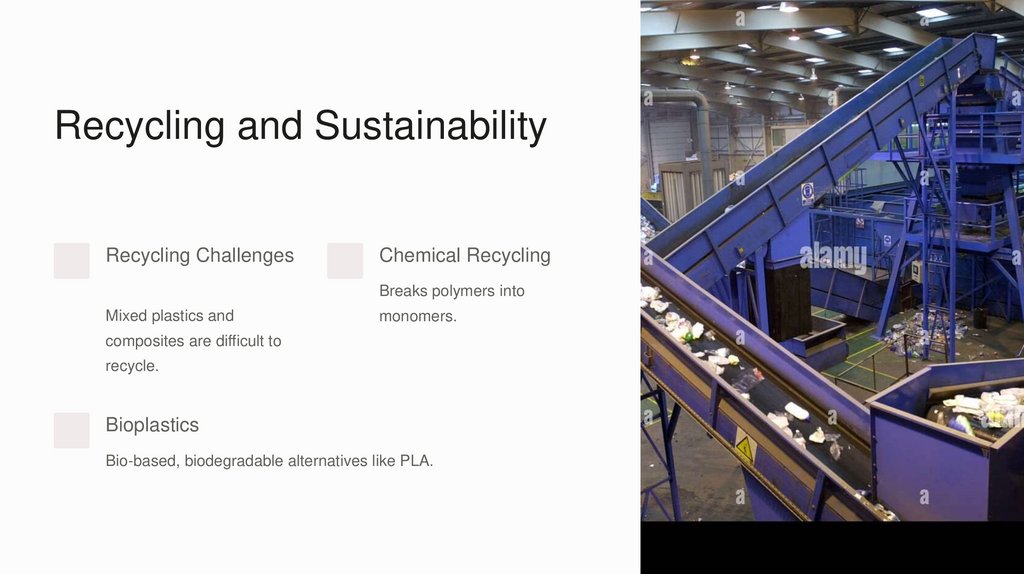 Recycling and Sustainability

Recycling Challenges

Mixed plastics and composites are difficult to recycle.

Chemical Recycling

Breaks polymers into monomers.

Bioplastics

Bio-based, biodegradable alternatives like PLA.

alamy